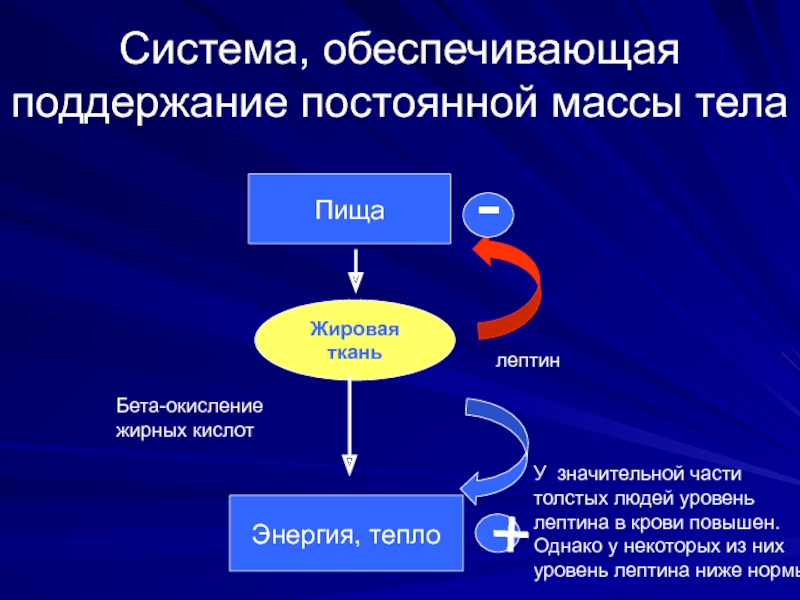 Система, обеспечивающая поддержание постоянной массы тела

Пища

-

Жировая ткань

лептин

Бета-окисление жирных кислот

Энергия, тепло

+

У значительной части толстых людей уровень лептина в крови повышен. Однако у некоторых из них уровень лептина ниже нормы